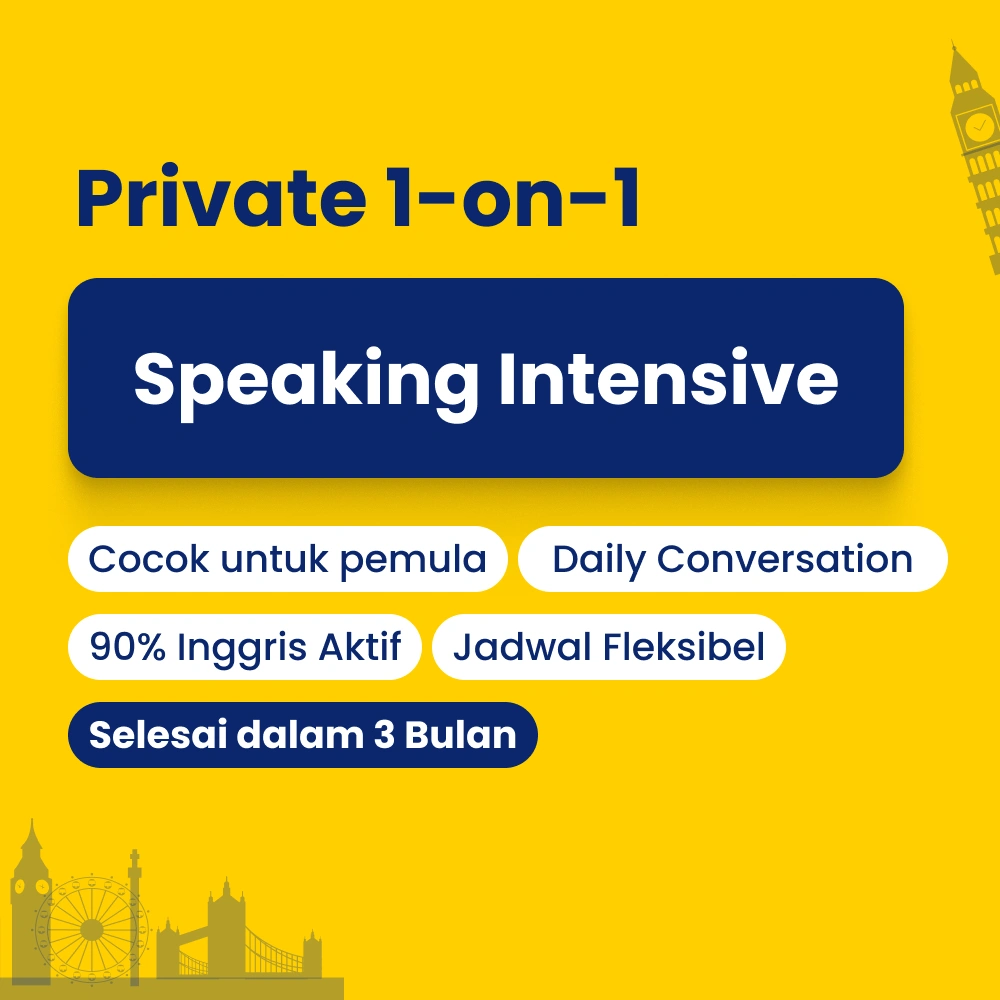 Private 1-on-1

Speaking Intensive

Cocok untuk pemula

Daily Conversation

90% Inggris Aktif

Jadwal Fleksibel

Selesai dalam 3 Bulan